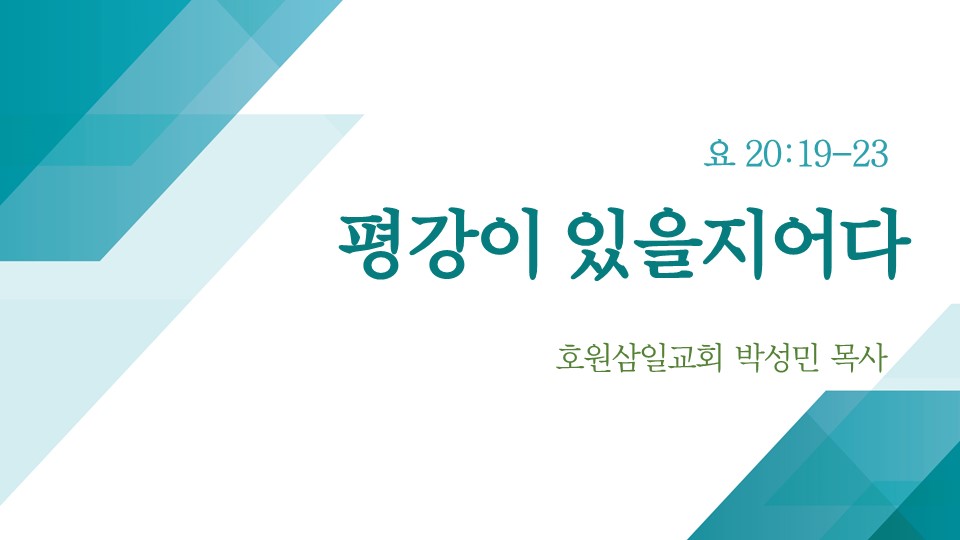 요 20:19-23

평강이 있을지어다

호원삼일교회 박성민 목사